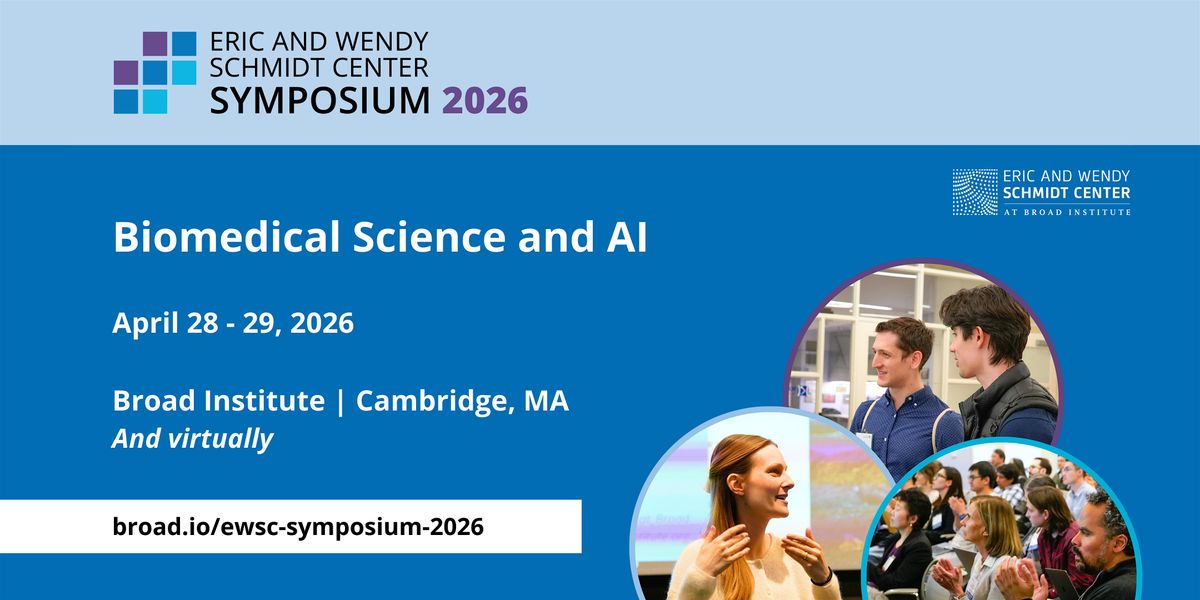 ERIC AND WENDY SCHMIDT CENTER SYMPOSIUM 2026

ERIC AND WENDY SCHMIDT CENTER AT BROAD INSTITUTE

Biomedical Science and AI

April 28 - 29, 2026

Broad Institute | Cambridge, MA
And virtually

broad.io/ewsc-symposium-2026